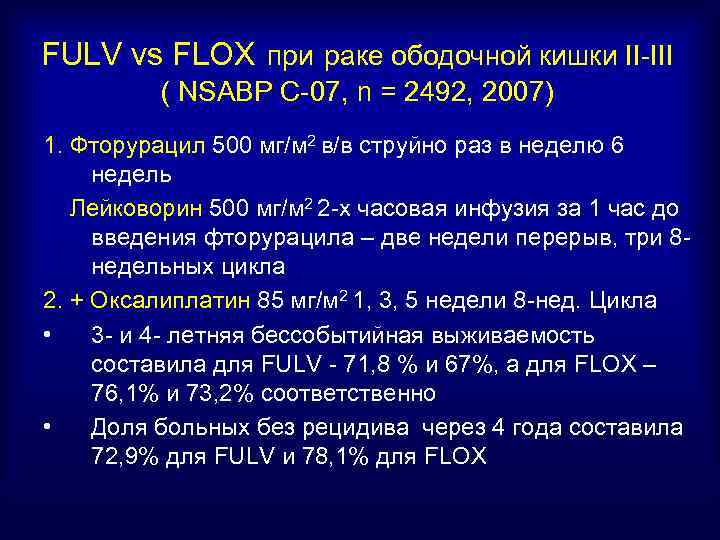 FULV vs FLOX при раке ободочной кишки II-III ( NSABP C-07, n = 2492, 2007)

1. Фторурацил 500 мг/м$^2$ в/в струйно раз в неделю 6 недель

Лейковорин 500 мг/м$^2$ 2-х часовая инфузия за 1 час до введения фторурацила – две недели перерыв, три 8-недельных цикла

2. + Оксалиплатин 85 мг/м$^2$ 1, 3, 5 недели 8-нед. Цикла

• 3- и 4- летняя бессобытийная выживаемость составила для FULV - 71,8 % и 67%, а для FLOX – 76,1% и 73,2% соответственно

• Доля больных без рецидива через 4 года составила 72,9% для FULV и 78,1% для FLOX